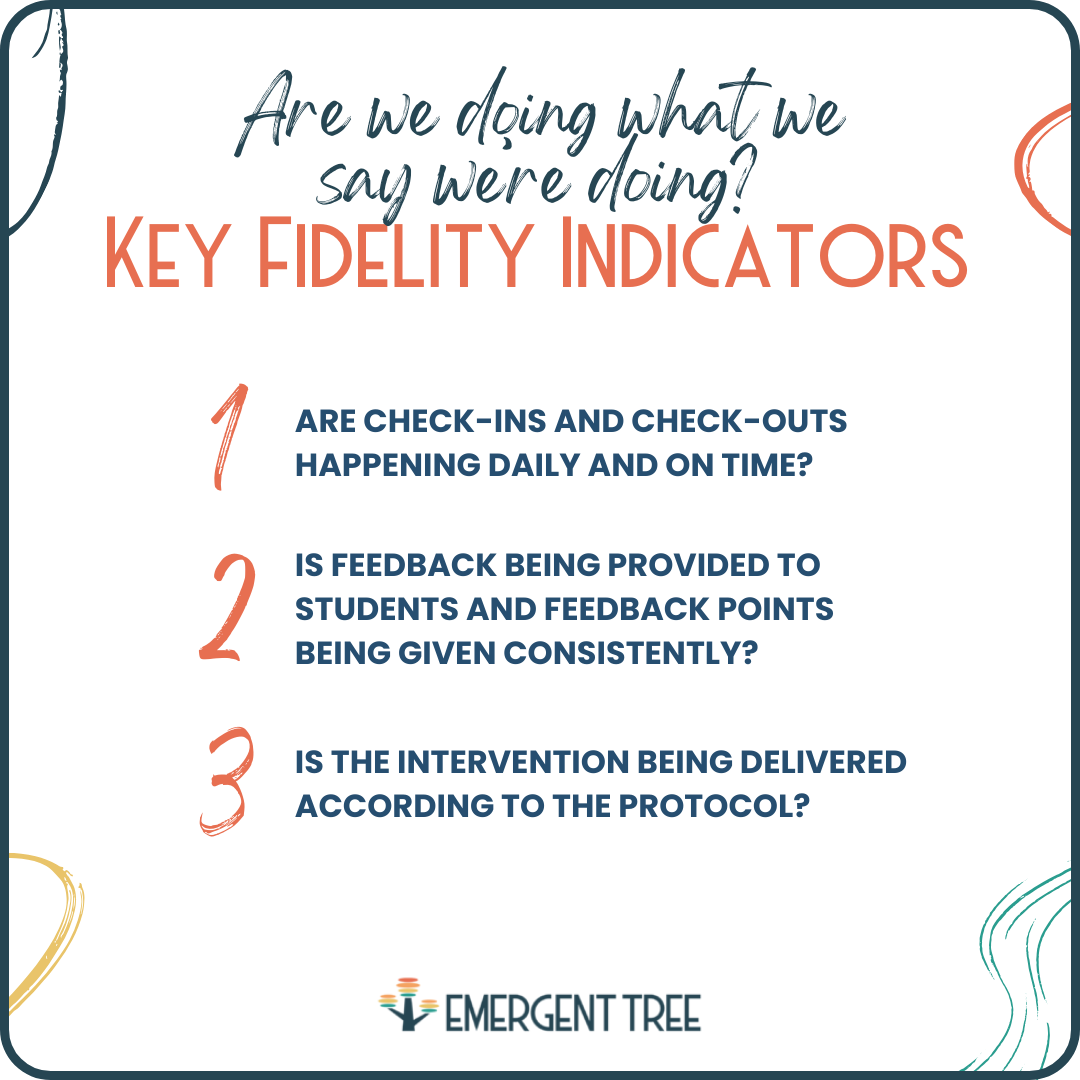 Are we doing what we say were doing?
KEY FIDELITY INDICATORS

1 ARE CHECK-INS AND CHECK-OUTS HAPPENING DAILY AND ON TIME?

2 IS FEEDBACK BEING PROVIDED TO STUDENTS AND FEEDBACK POINTS BEING GIVEN CONSISTENTLY?

3 IS THE INTERVENTION BEING DELIVERED ACCORDING TO THE PROTOCOL?

EMERGENT TREE